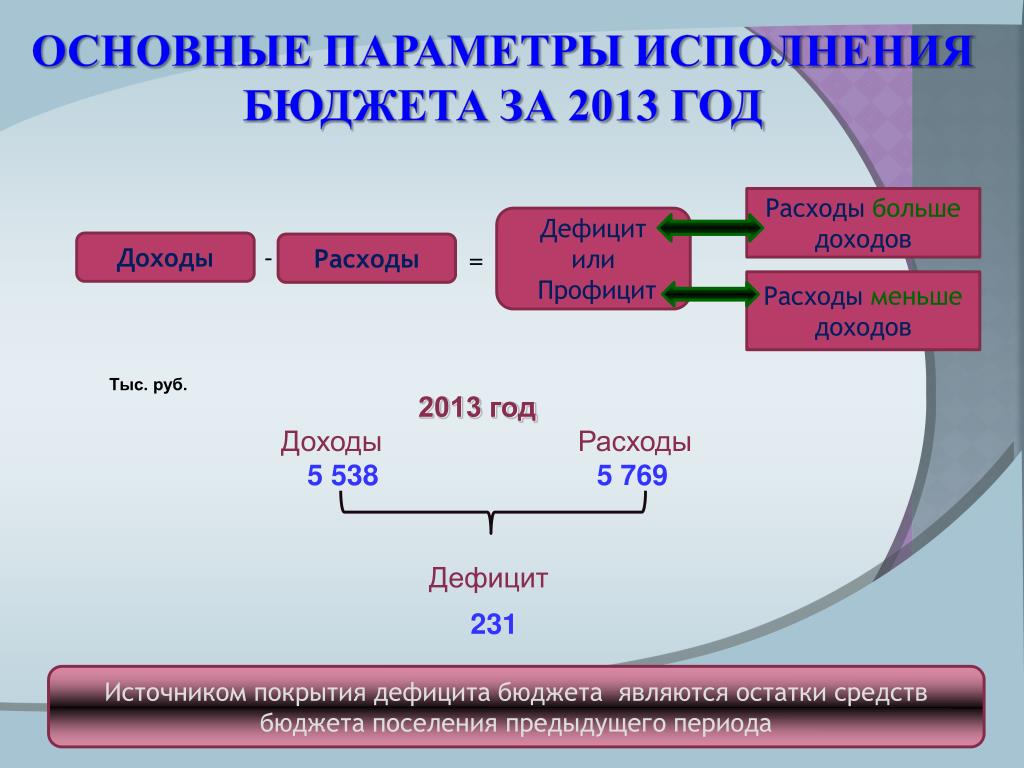 ОСНОВНЫЕ ПАРАМЕТРЫ ИСПОЛНЕНИЯ БЮДЖЕТА ЗА 2013 ГОД

Доходы - Расходы = Дефицит или Профицит

Расходы больше доходов

Расходы меньше доходов

Тыс. руб.

2013 год

Доходы
5 538

Расходы
5 769

Дефицит
231

Источником покрытия дефицита бюджета являются остатки средств бюджета поселения предыдущего периода